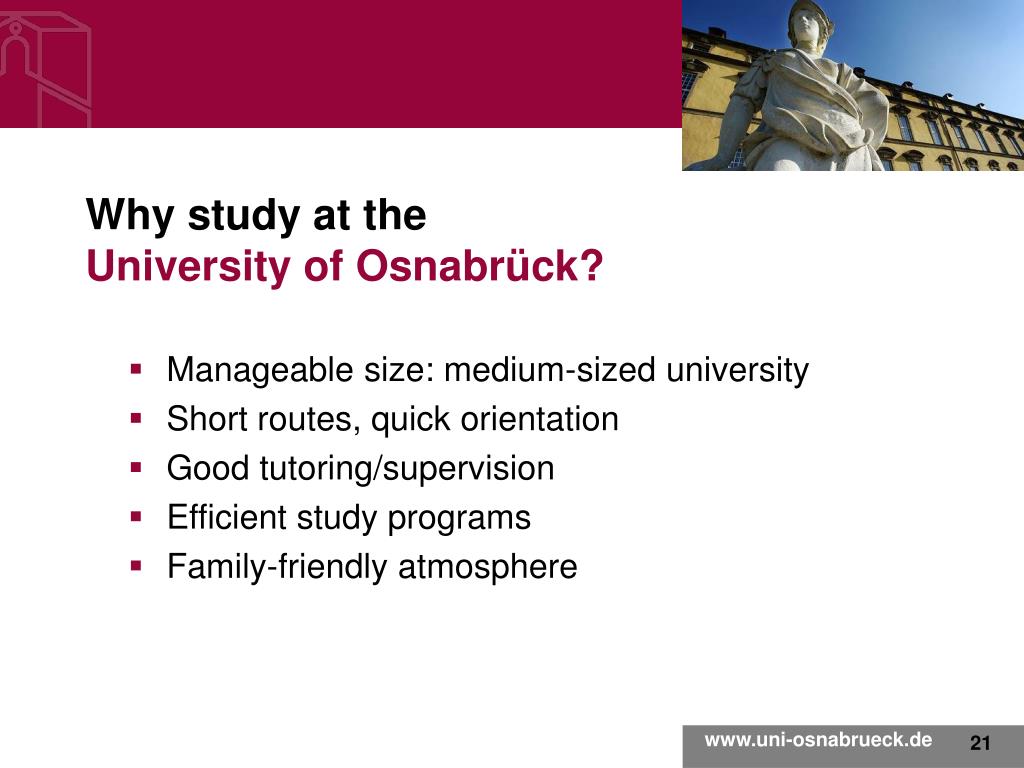 Why study at the
University of Osnabrück?

- Manageable size: medium-sized university
- Short routes, quick orientation
- Good tutoring/supervision
- Efficient study programs
- Family-friendly atmosphere

www.uni-osnabrueck.de 21